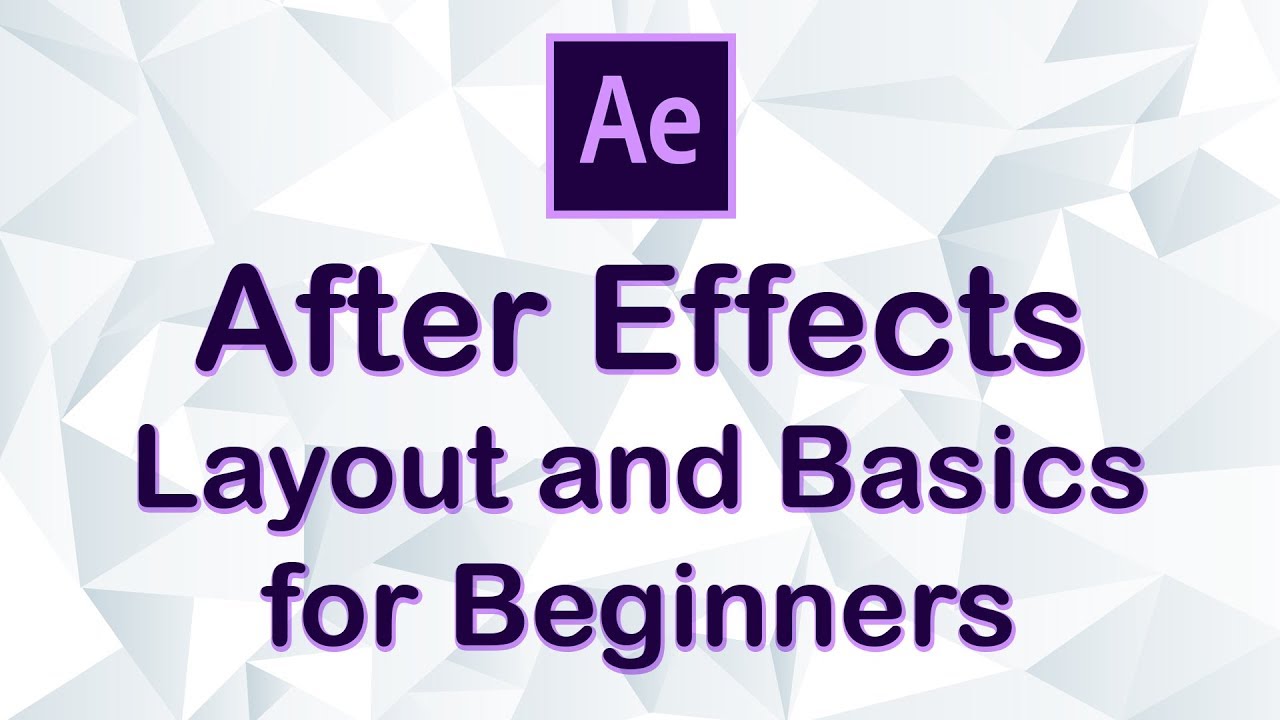 Ae

After Effects
Layout and Basics
for Beginners